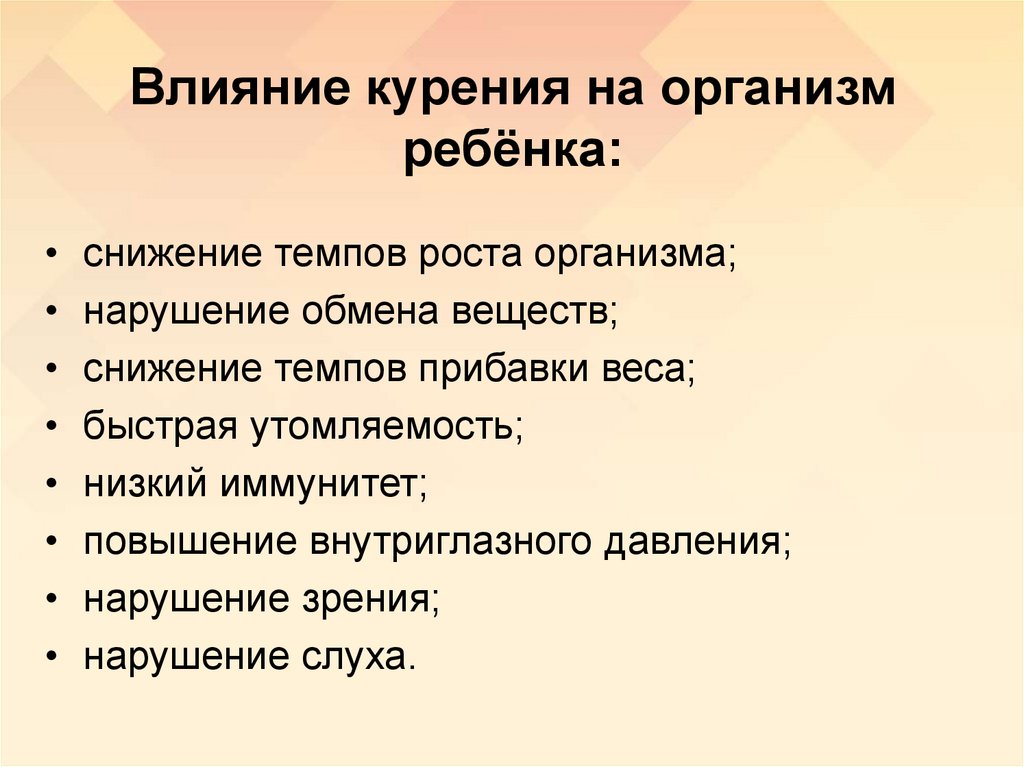 Влияние курения на организм ребёнка:

• снижение темпов роста организма;
• нарушение обмена веществ;
• снижение темпов прибавки веса;
• быстрая утомляемость;
• низкий иммунитет;
• повышение внутриглазного давления;
• нарушение зрения;
• нарушение слуха.